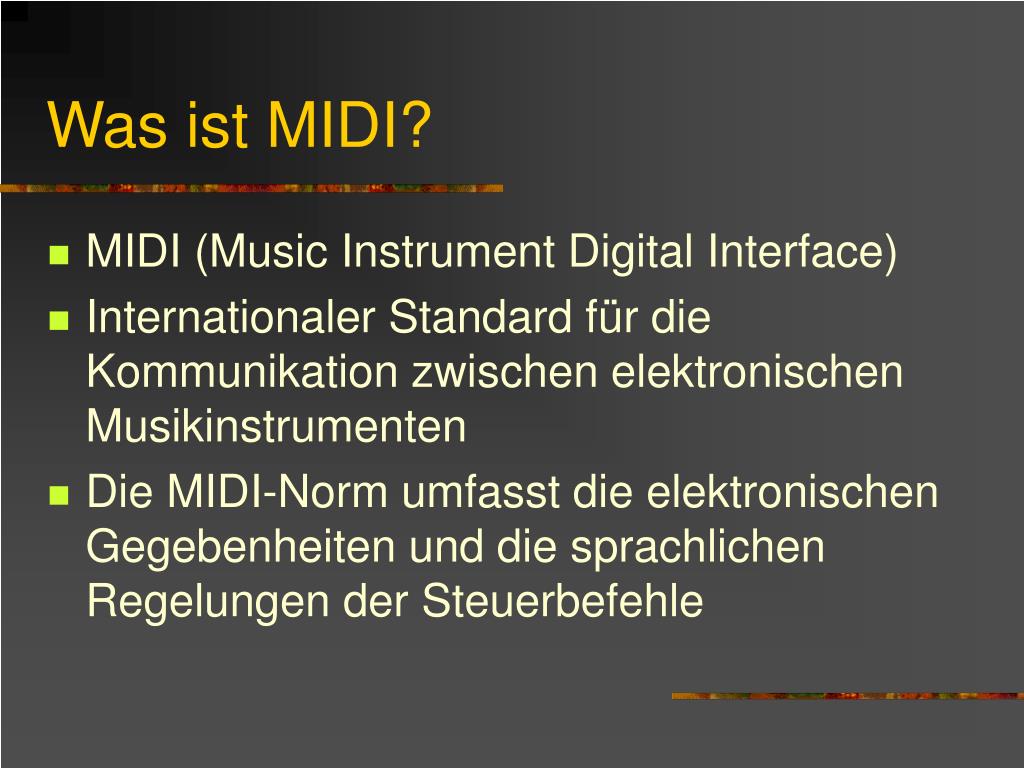 Was ist MIDI?

- MIDI (Music Instrument Digital Interface)
- Internationaler Standard für die Kommunikation zwischen elektronischen Musikinstrumenten
- Die MIDI-Norm umfasst die elektronischen Gegebenheiten und die sprachlichen Regelungen der Steuerbefehle